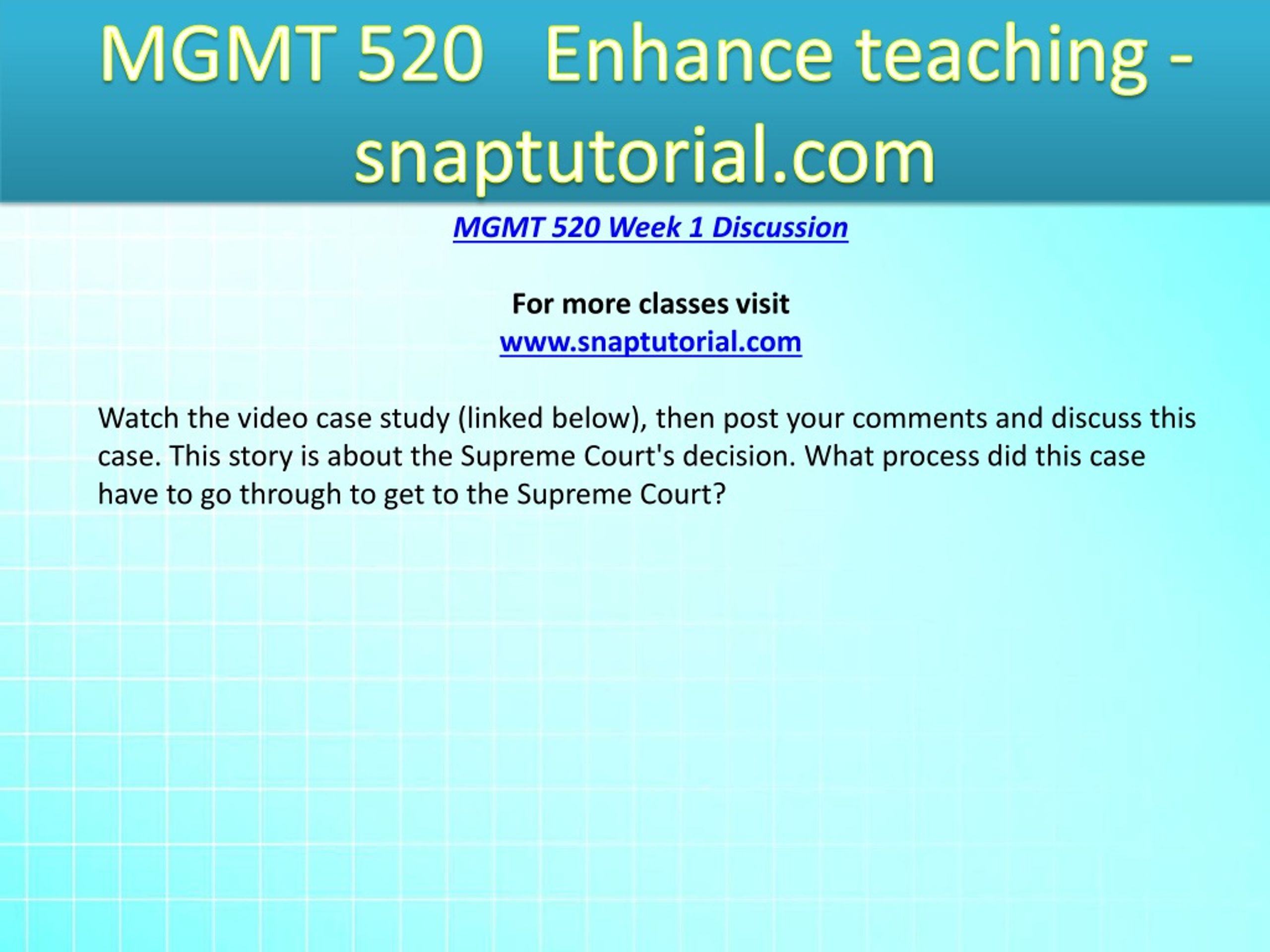 MGMT 520 Enhance teaching - snaptutorial.com

MGMT 520 Week 1 Discussion

For more classes visit
www.snaptutorial.com

Watch the video case study (linked below), then post your comments and discuss this case. This story is about the Supreme Court's decision. What process did this case have to go through to get to the Supreme Court?